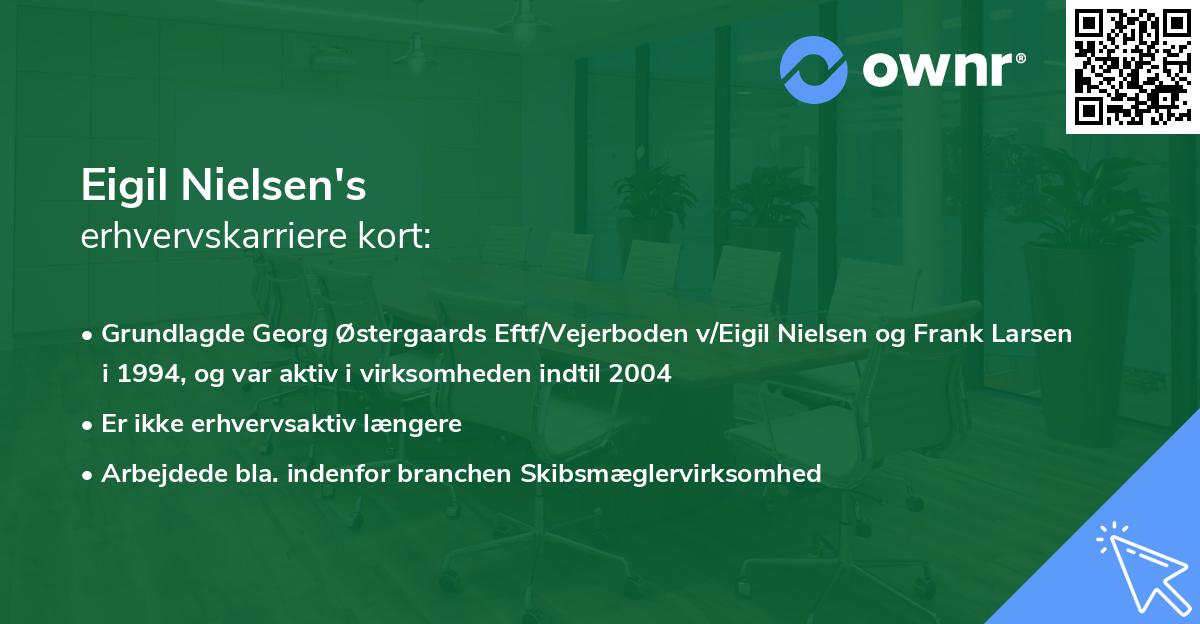 ownr®

Eigil Nielsen's
erhvervskarriere kort:

• Grundlagde Georg Østergaards Eftf/Vejerboden v/Eigil Nielsen og Frank Larsen i 1994, og var aktiv i virksomheden indtil 2004
• Er ikke erhvervsaktiv længere
• Arbejdede bla. indenfor branchen Skibsmæglervirksomhed